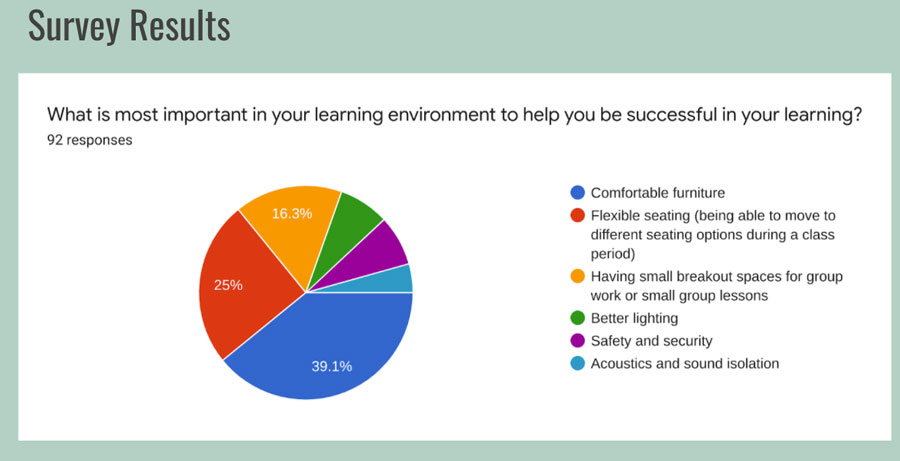 Survey Results

What is most important in your learning environment to help you be successful in your learning?
92 responses

16.3%
25%
39.1%

Comfortable furniture
Flexible seating (being able to move to different seating options during a class period)
Having small breakout spaces for group work or small group lessons
Better lighting
Safety and security
Acoustics and sound isolation